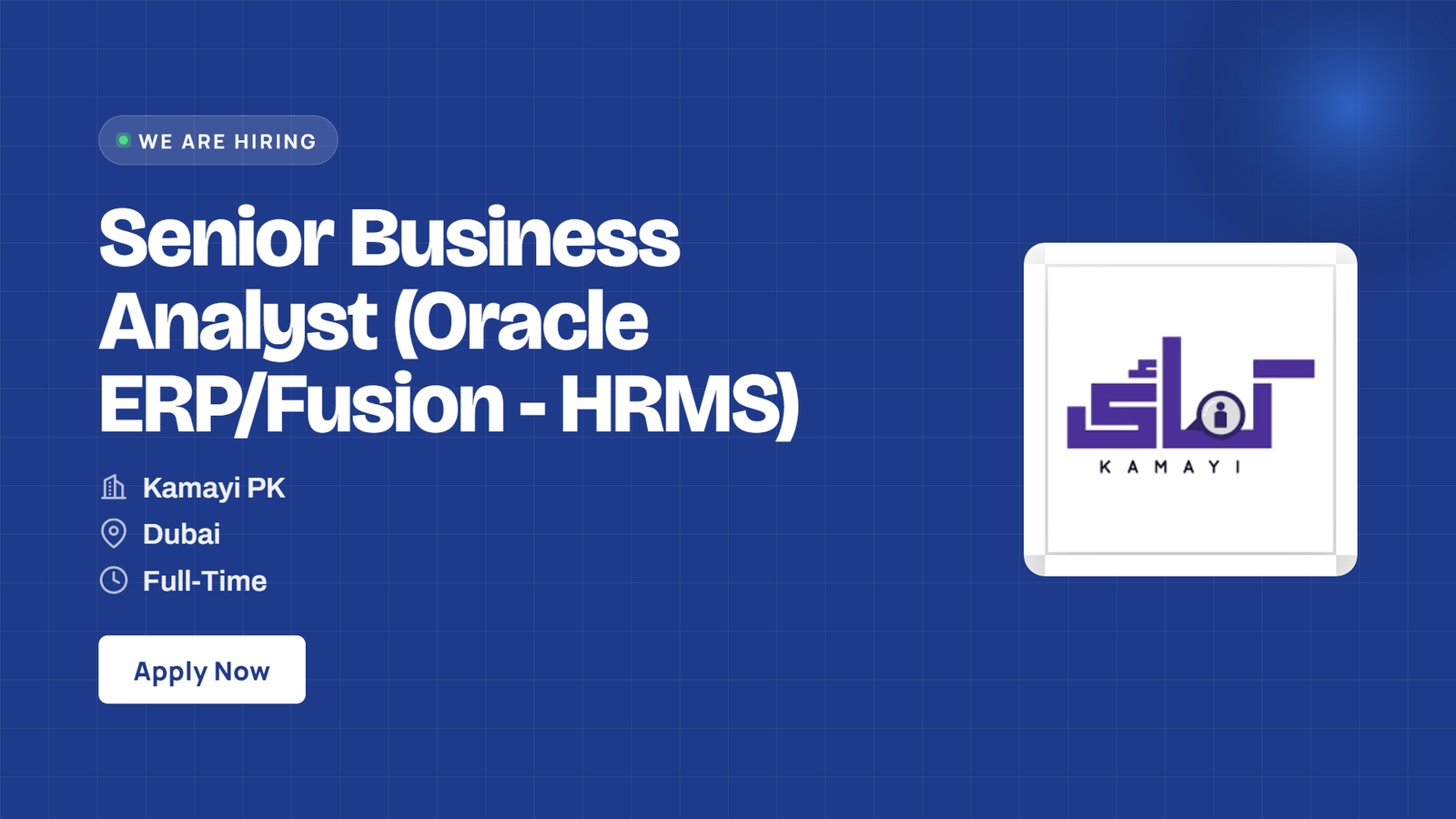 WE ARE HIRING

Senior Business Analyst (Oracle ERP/Fusion - HRMS)

Kamayi PK
Dubai
Full-Time

Apply Now

کمائی
KAMAYI